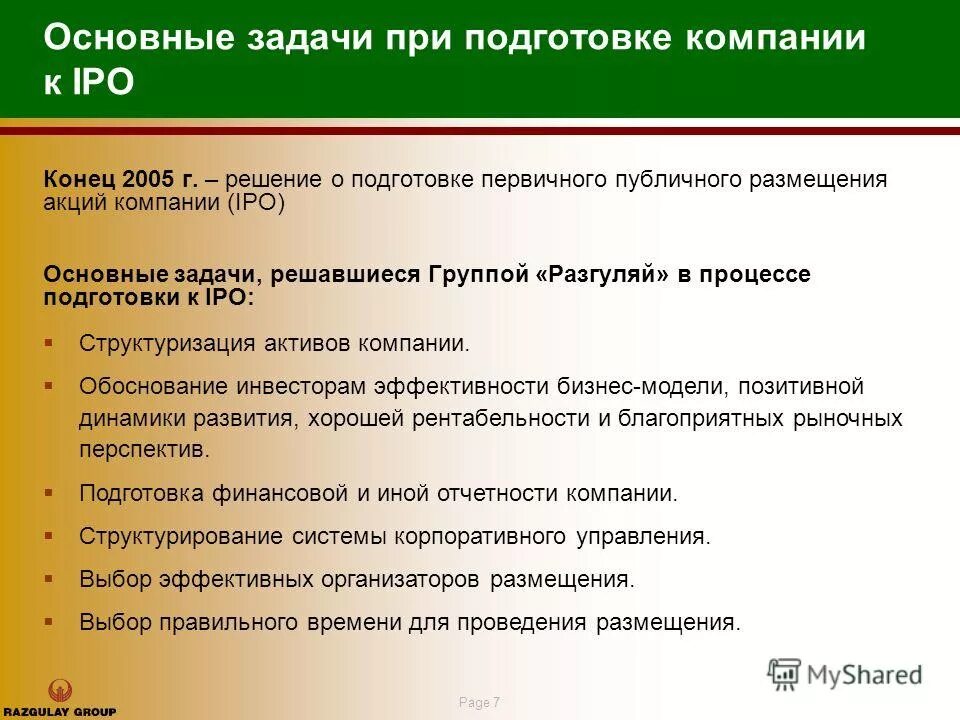 Основные задачи при подготовке компании к IPO

Конец 2005 г. – решение о подготовке первичного публичного размещения акций компании (IPO)

Основные задачи, решавшиеся Группой «Разгуляй» в процессе подготовки к IPO:

▪ Структуризация активов компании.
▪ Обоснование инвесторам эффективности бизнес-модели, позитивной динамики развития, хорошей рентабельности и благоприятных рыночных перспектив.
▪ Подготовка финансовой и иной отчетности компании.
▪ Структурирование системы корпоративного управления.
▪ Выбор эффективных организаторов размещения.
▪ Выбор правильного времени для проведения размещения.

RAZGULAY GROUP

Page 7

MyShared